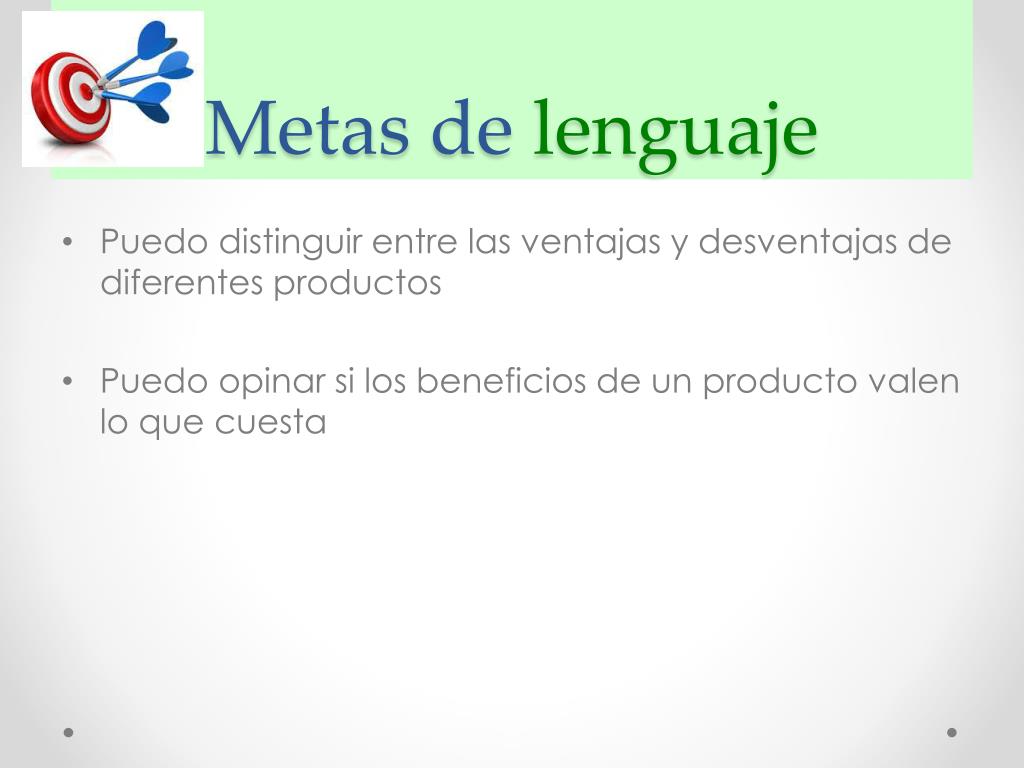 Metas de lenguaje

• Puedo distinguir entre las ventajas y desventajas de diferentes productos

• Puedo opinar si los beneficios de un producto valen lo que cuesta